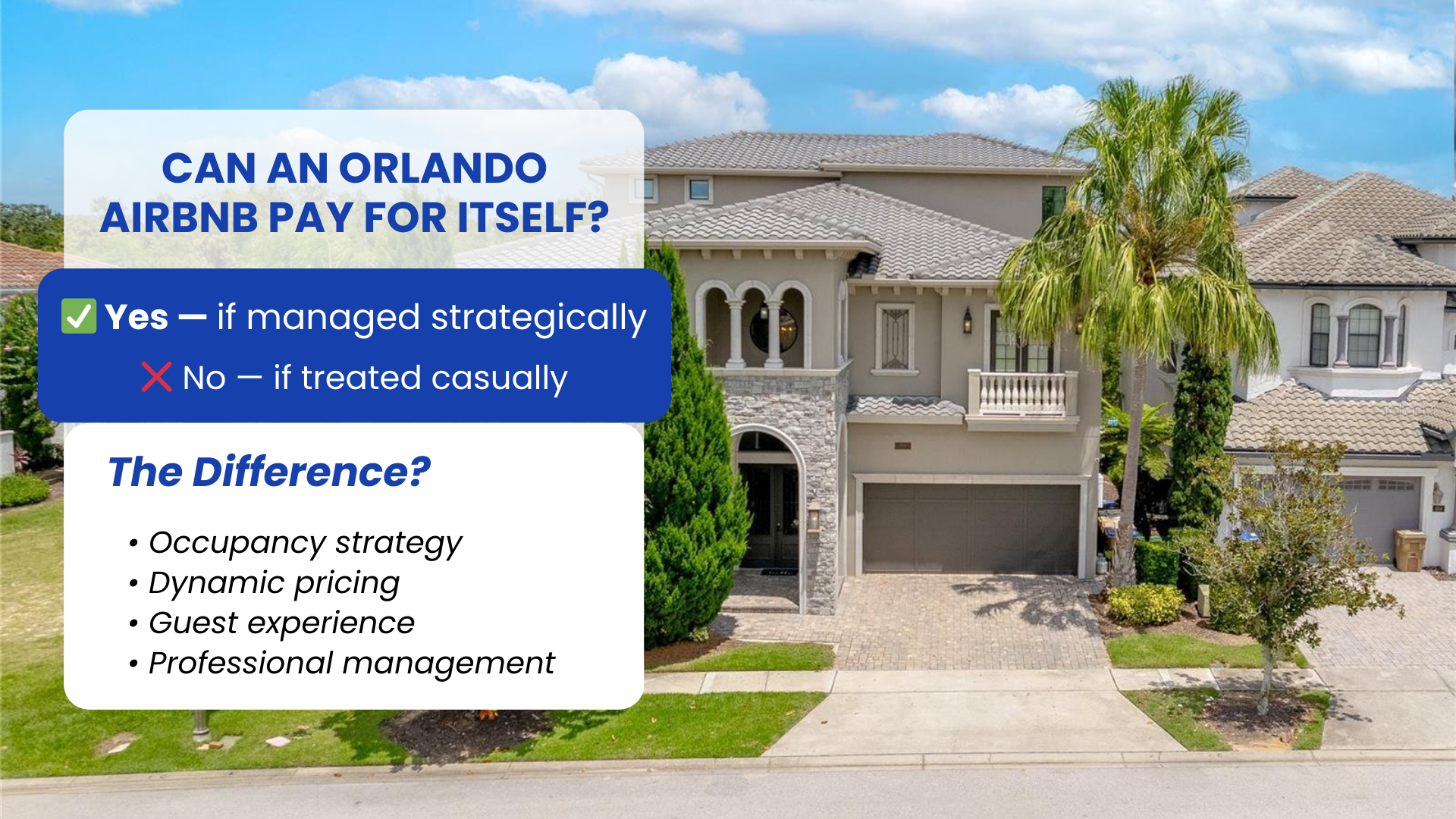 CAN AN ORLANDO AIRBNB PAY FOR ITSELF?

✅ Yes — if managed strategically

❌ No — if treated casually

The Difference?

• Occupancy strategy
• Dynamic pricing
• Guest experience
• Professional management